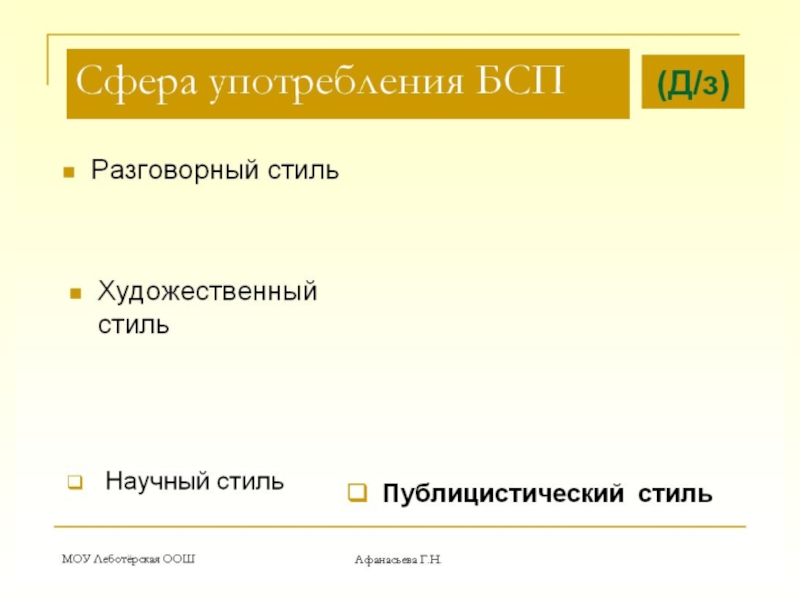 Сфера употребления БСП

(Д/з)

Разговорный стиль

Художественный стиль

Научный стиль

Публицистический стиль

МОУ Леботёрская ООШ

Афанасьева Г.Н.